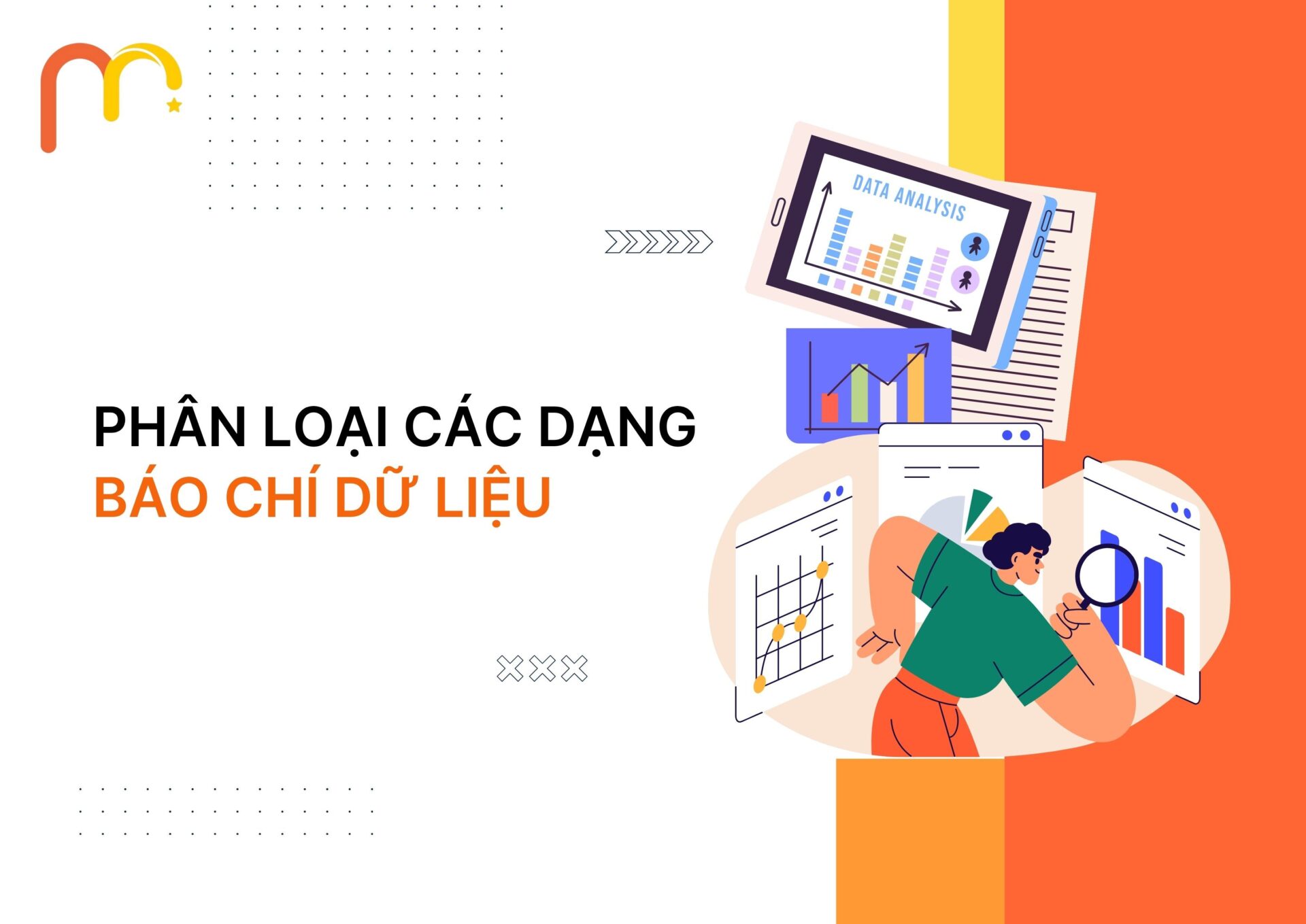 DATA ANALYSIS

PHÂN LOẠI CÁC DẠNG
BÁO CHÍ DỮ LIỆU